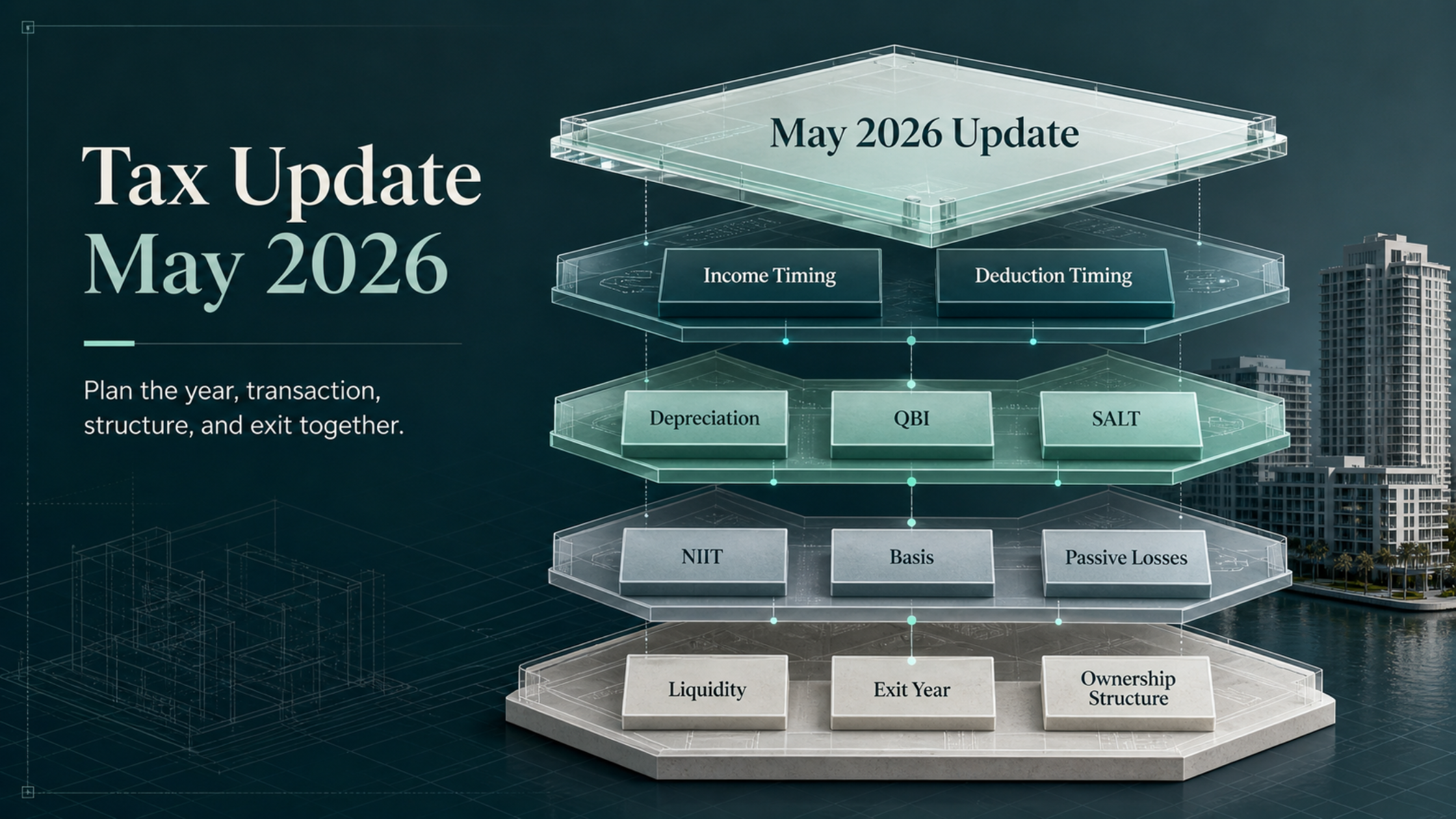 Tax Update
May 2026

Plan the year, transaction, structure, and exit together.

May 2026 Update

Income Timing
Deduction Timing

Depreciation
QBI
SALT

NIIT
Basis
Passive Losses

Liquidity
Exit Year
Ownership Structure